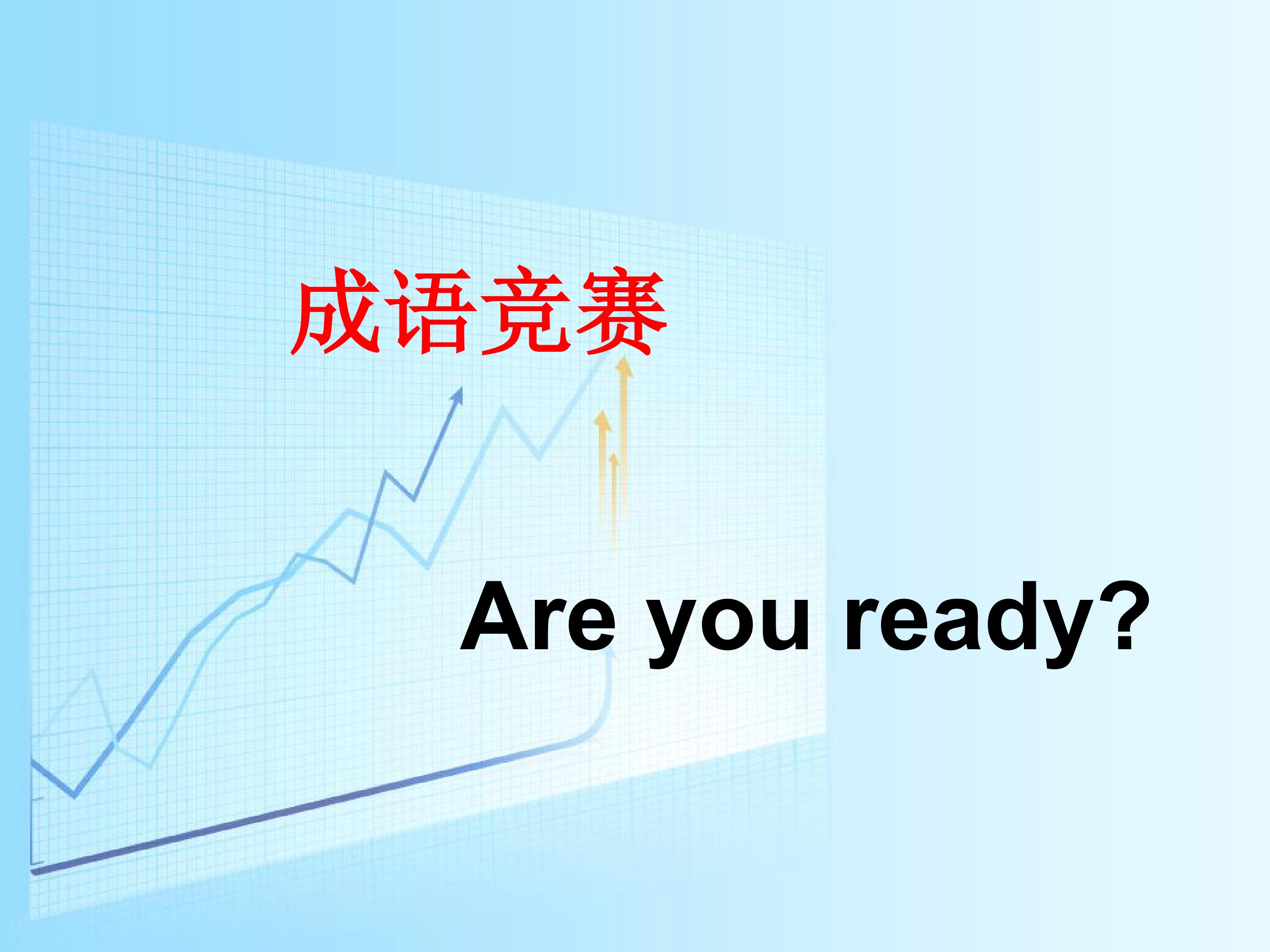 成语竞赛

Are you ready?